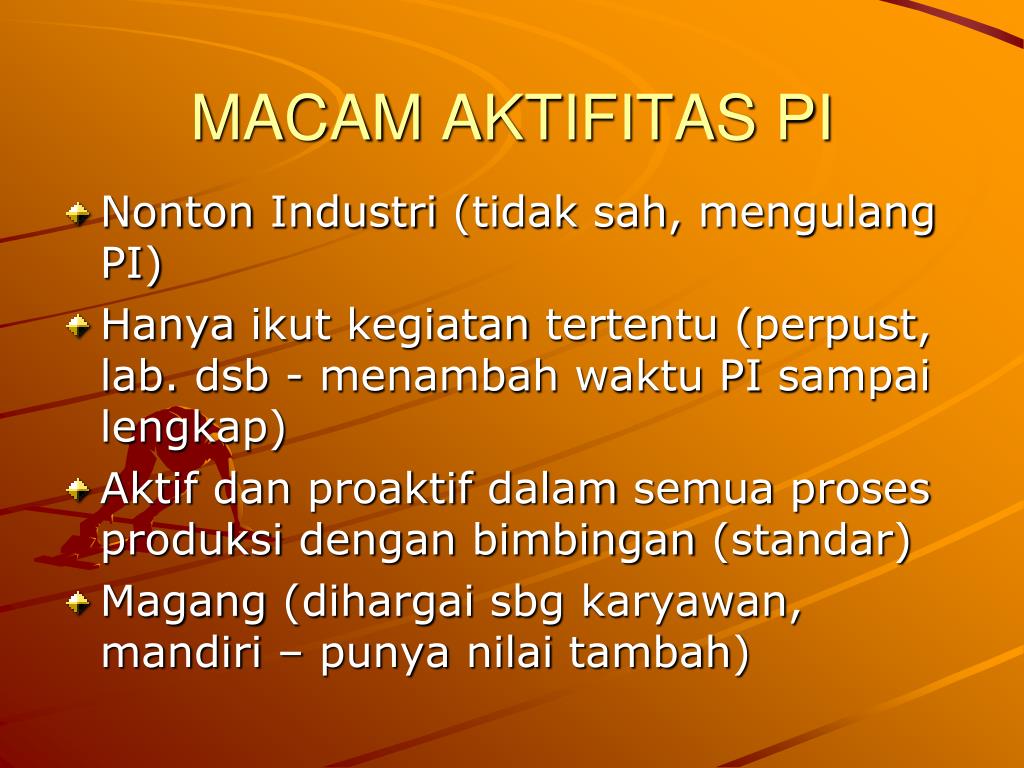 MACAM AKTIFITAS PI

Nonton Industri (tidak sah, mengulang PI)

Hanya ikut kegiatan tertentu (perpust, lab. dsb - menambah waktu PI sampai lengkap)

Aktif dan proaktif dalam semua proses produksi dengan bimbingan (standar)

Magang (dihargai sbg karyawan, mandiri – punya nilai tambah)